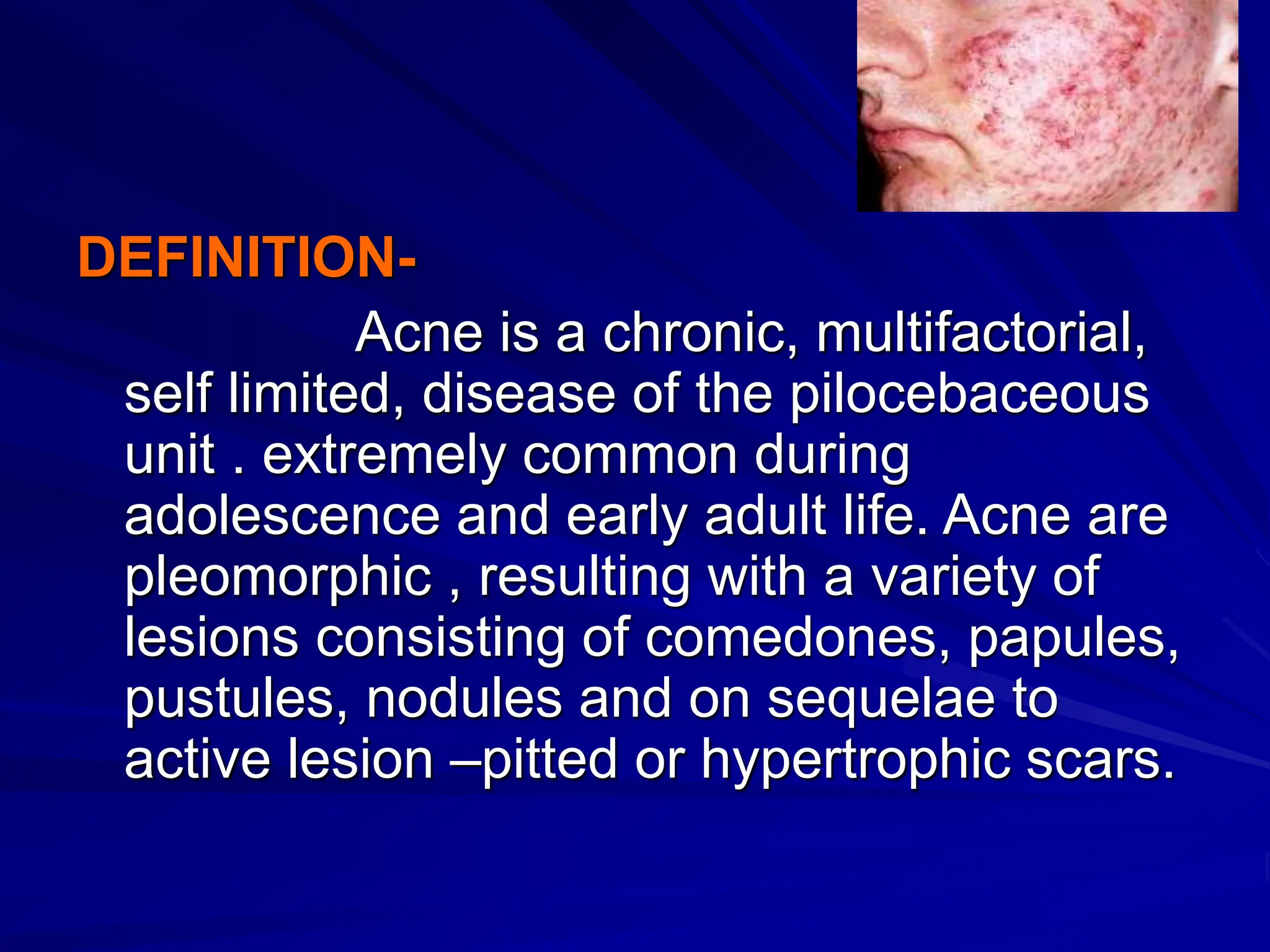 DEFINITION-

Acne is a chronic, multifactorial, self limited, disease of the pilocebaceous unit . extremely common during adolescence and early adult life. Acne are pleomorphic , resulting with a variety of lesions consisting of comedones, papules, pustules, nodules and on sequelae to active lesion –pitted or hypertrophic scars.